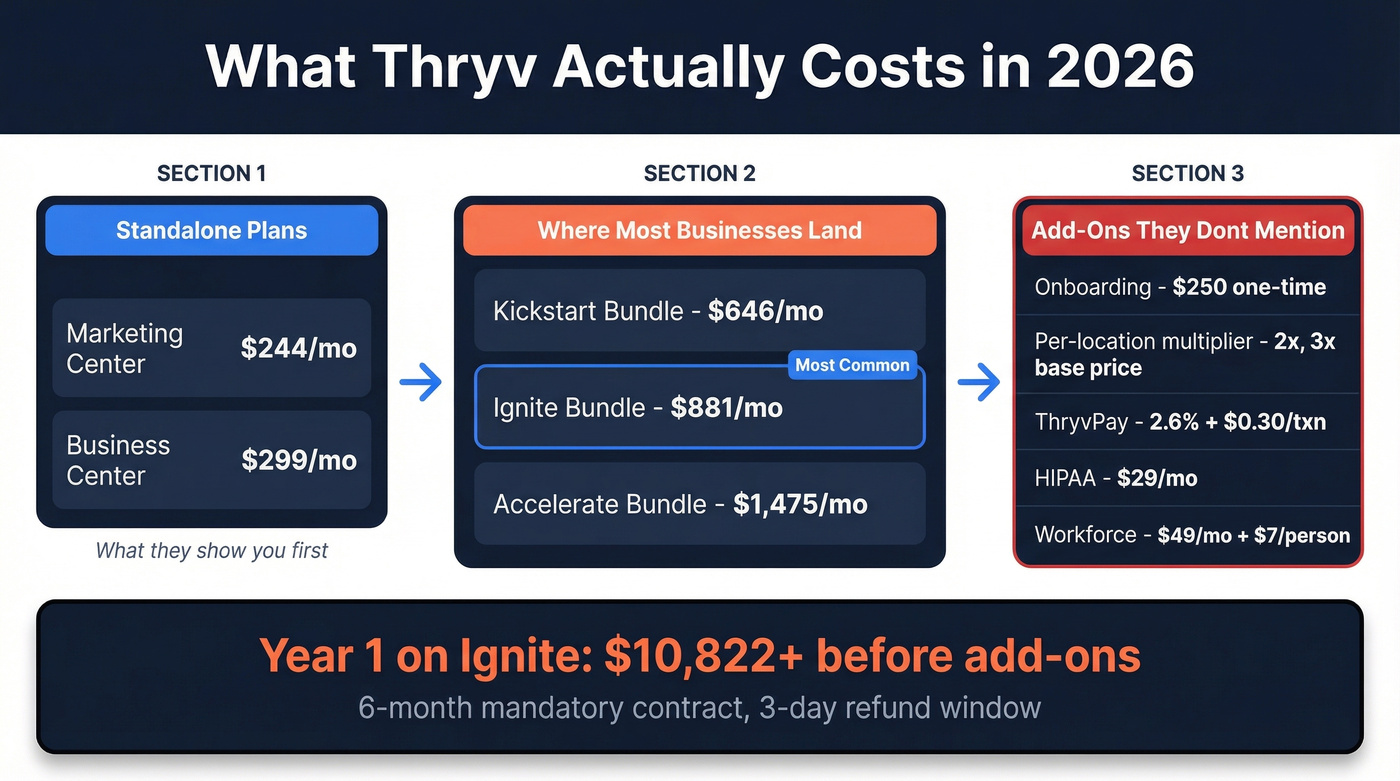 What Thryv Actually Costs in 2026

SECTION 1

Standalone Plans

Marketing Center $244/mo

Business Center $299/mo

What they show you first

SECTION 2

Where Most Businesses Land

Kickstart Bundle - $646/mo

Most Common

Ignite Bundle - $881/mo

Accelerate Bundle - $1,475/mo

SECTION 3

Add-Ons They Dont Mention

Onboarding - $250 one-time

Per-location multiplier - 2x, 3x base price

ThryvPay - 2.6% + $0.30/txn

HIPAA - $29/mo

Workforce - $49/mo + $7/person

Year 1 on Ignite: $10,822+ before add-ons

6-month mandatory contract, 3-day refund window